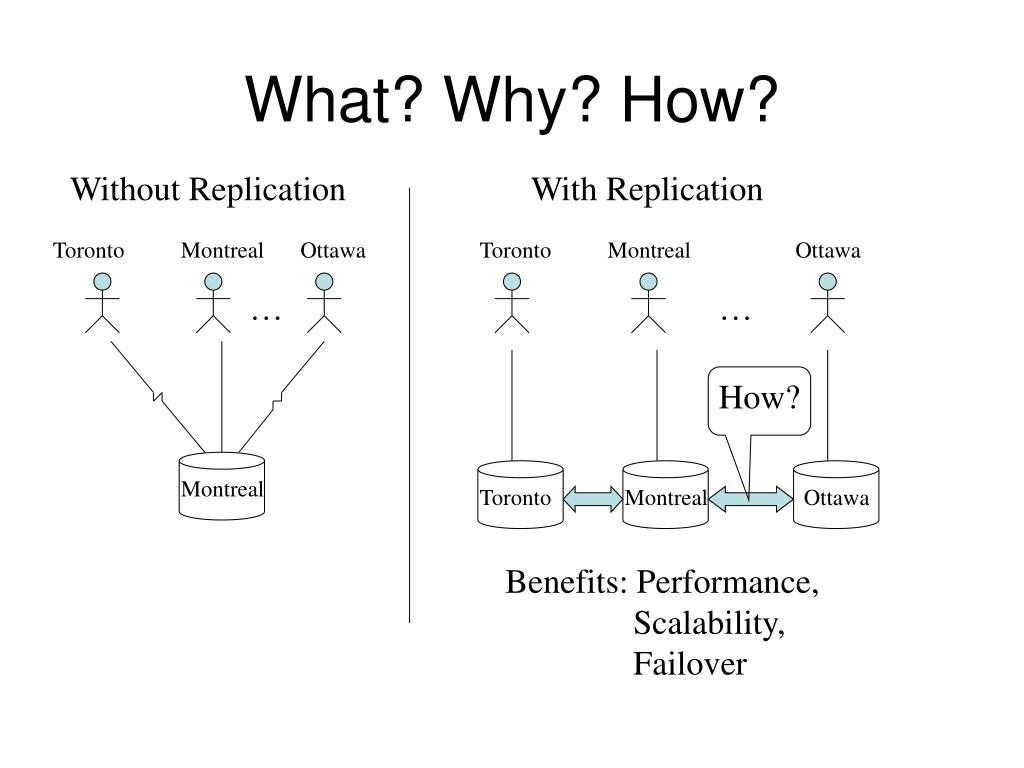 What? Why? How?

Without Replication

Toronto Montreal Ottawa

…

Montreal

With Replication

Toronto Montreal Ottawa

…

How?

Toronto Montreal Ottawa

Benefits: Performance,
Scalability,
Failover